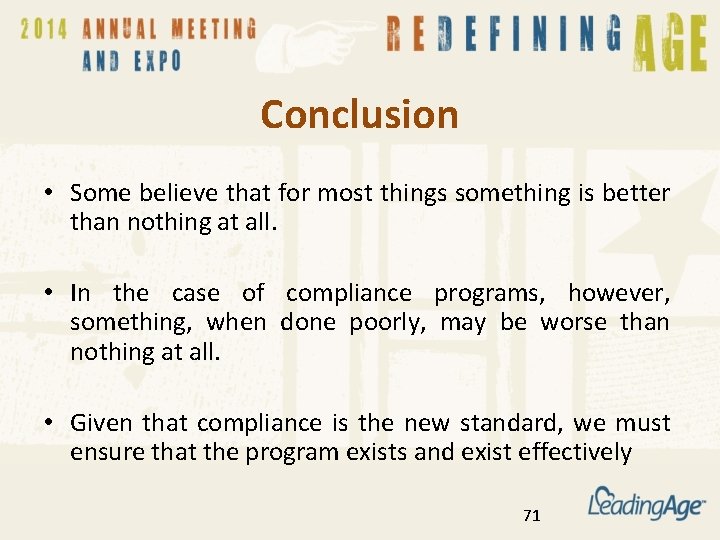 2014 ANNUAL MEETING AND EXPO

REDEFINING AGE

Conclusion

• Some believe that for most things something is better than nothing at all.

• In the case of compliance programs, however, something, when done poorly, may be worse than nothing at all.

• Given that compliance is the new standard, we must ensure that the program exists and exist effectively

71

LeadingAge